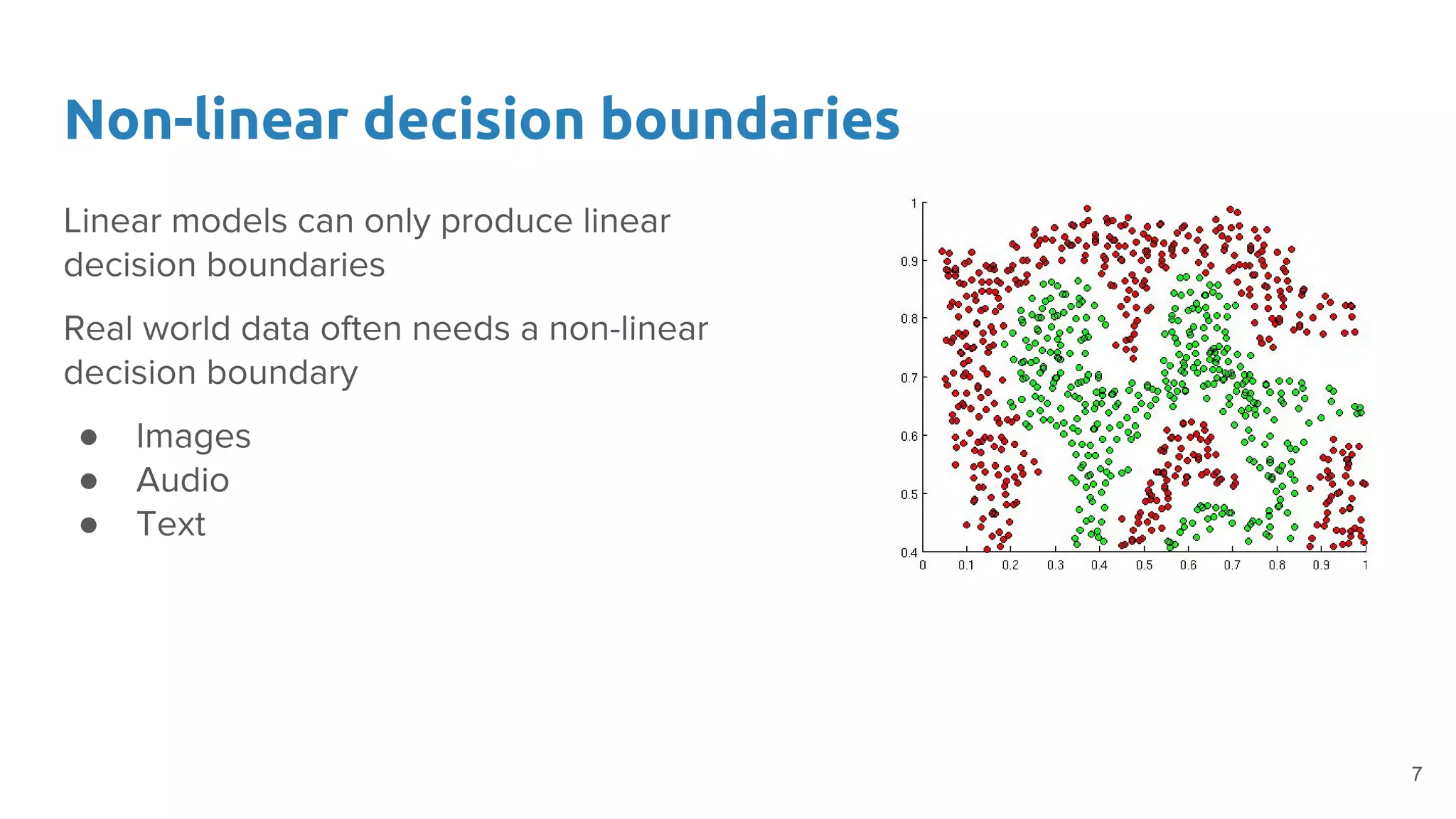 Non-linear decision boundaries

Linear models can only produce linear decision boundaries

Real world data often needs a non-linear decision boundary

● Images
● Audio
● Text

1
0.9
0.8
0.7
0.6
0.5
0.4
0 0.1 0.2 0.3 0.4 0.5 0.6 0.7 0.8 0.9 1

7